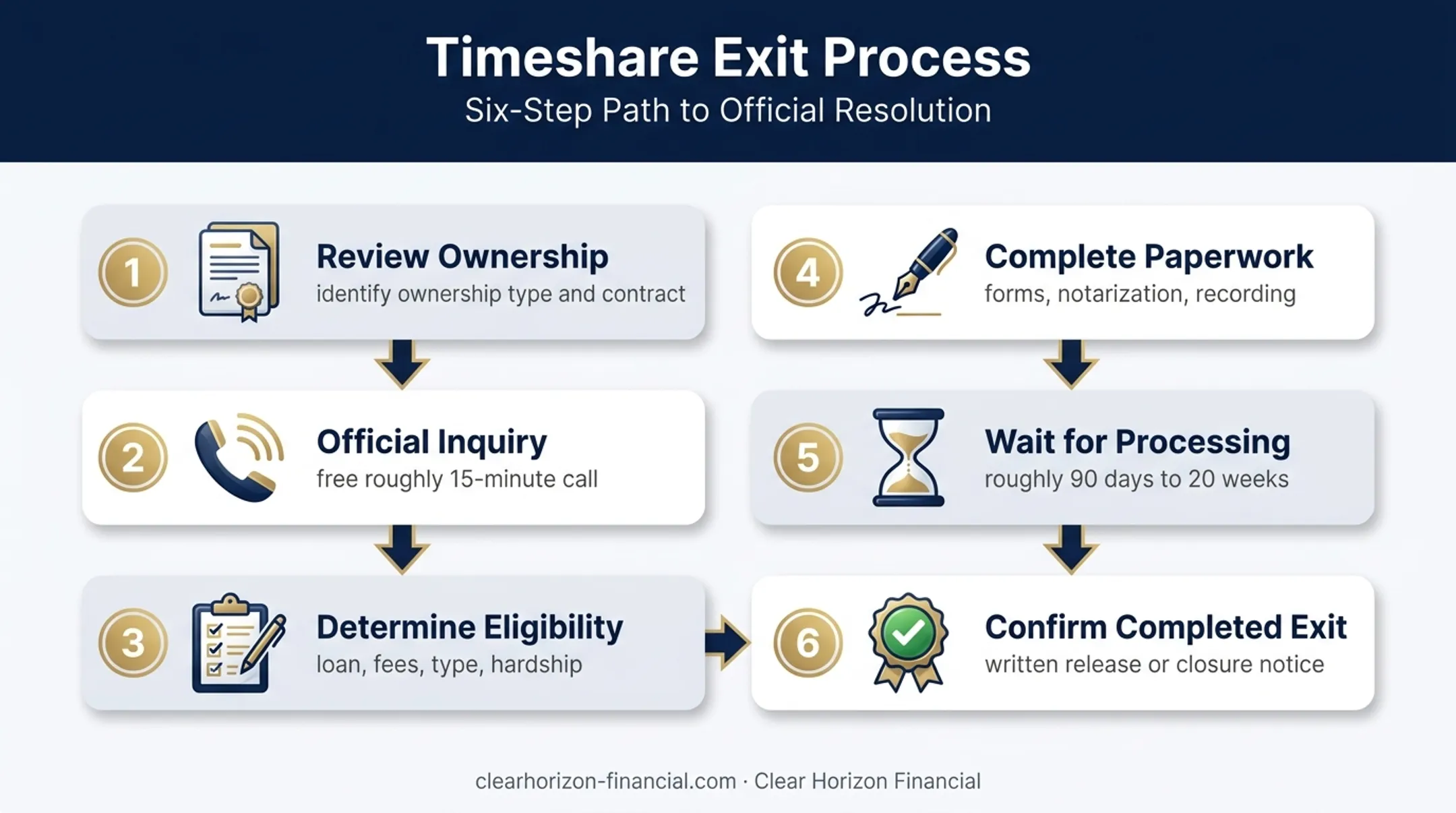 Timeshare Exit Process
Six-Step Path to Official Resolution

1 Review Ownership
identify ownership type and contract

2 Official Inquiry
free roughly 15-minute call

3 Determine Eligibility
loan, fees, type, hardship

4 Complete Paperwork
forms, notarization, recording

5 Wait for Processing
roughly 90 days to 20 weeks

6 Confirm Completed Exit
written release or closure notice

clearhorizon-financial.com · Clear Horizon Financial